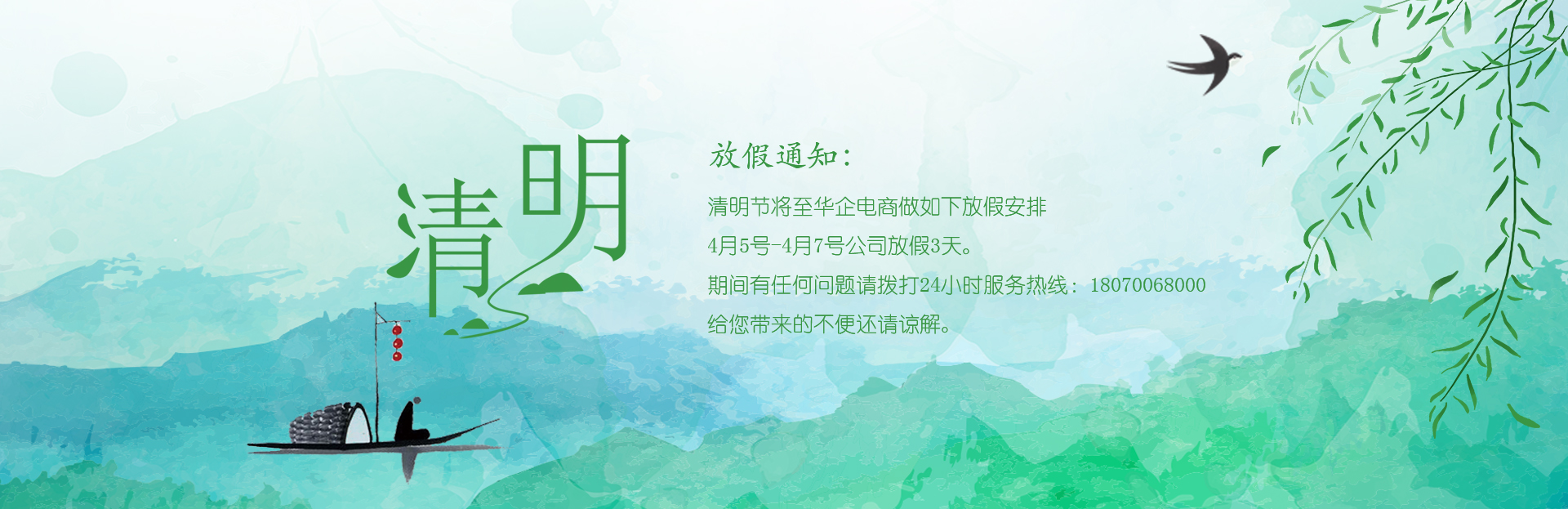 清明

放假通知：

清明节将至华企电商做如下放假安排

4月5号-4月7号公司放假3天。

期间有任何问题请拨打24小时服务热线：18070068000

给您带来的不便还请谅解。